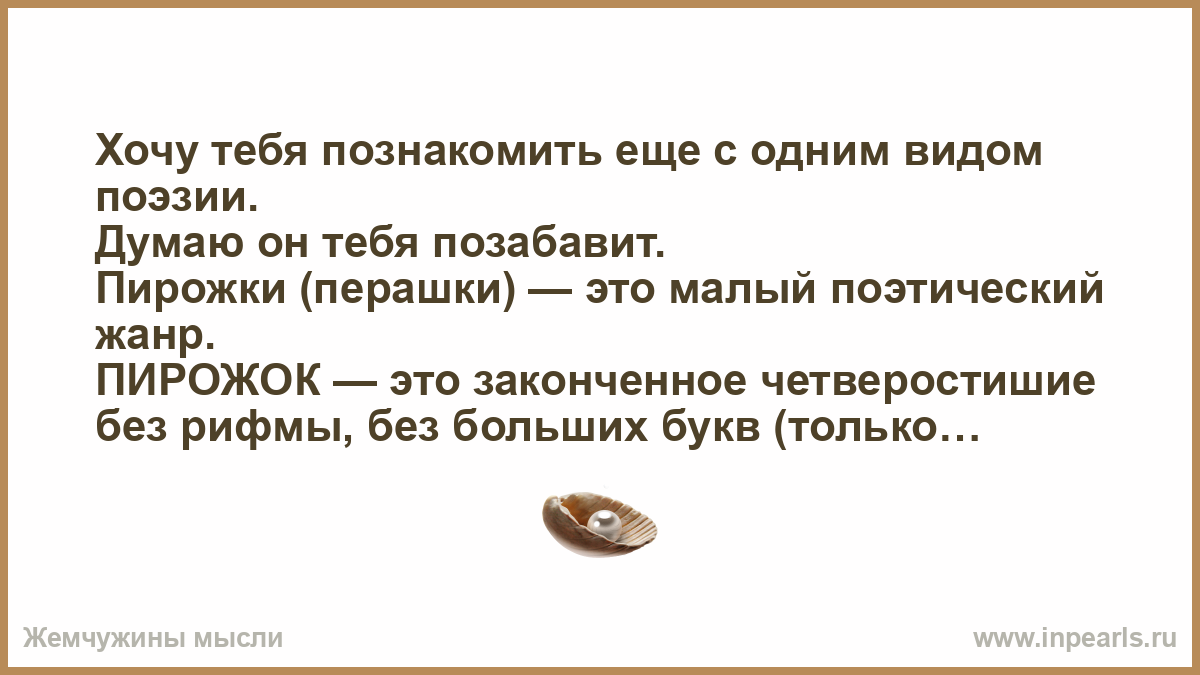 Хочу тебя познакомить еще с одним видом поэзии.
Думаю он тебя позабавит.
Пирожки (перашки) — это малый поэтический жанр.
ПИРОЖОК — это законченное четверостишие без рифмы, без больших букв (только…

Жемчужины мысли

www.inpearls.ru